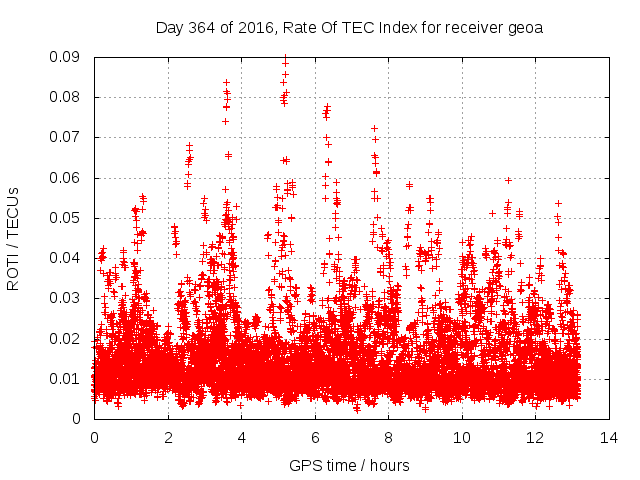 Day 364 of 2016, Rate Of TEC Index for receiver geoa

ROTI / TECUs

0.09
0.08
0.07
0.06
0.05
0.04
0.03
0.02
0.01
0

0
2
4
6
8
10
12
14

GPS time / hours